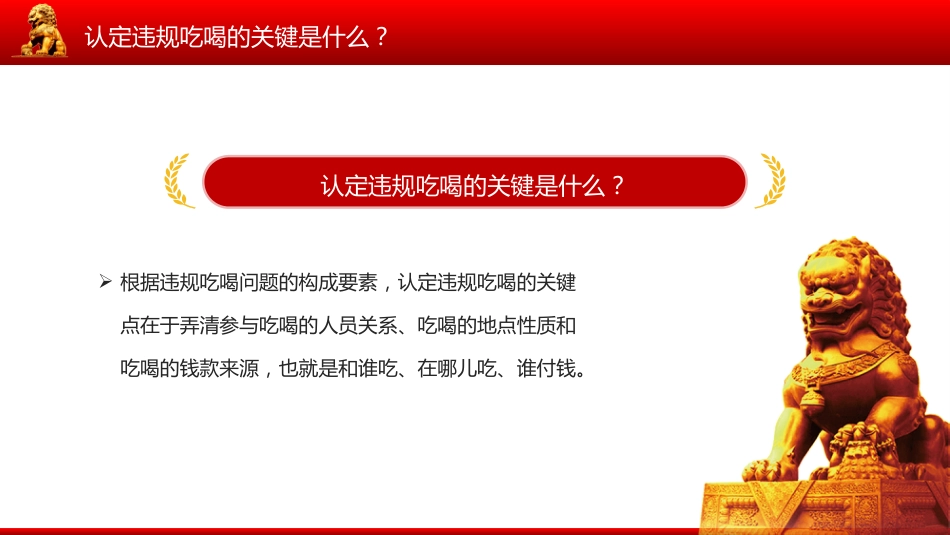 认定违规吃喝的关键是什么？

认定违规吃喝的关键是什么？

➢ 根据违规吃喝问题的构成要素，认定违规吃喝的关键点在于弄清参与吃喝的人员关系、吃喝的地点性质和吃喝的钱款来源，也就是和谁吃、在哪儿吃、谁付钱。